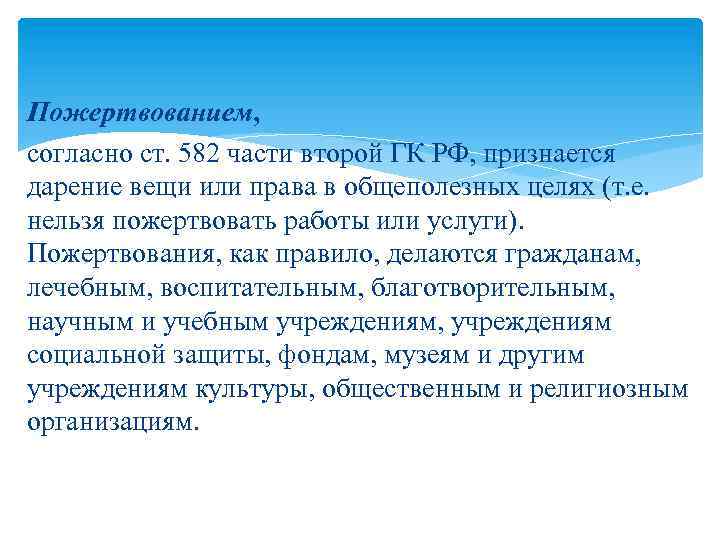 Пожертвованием,

согласно ст. 582 части второй ГК РФ, признается дарение вещи или права в общеполезных целях (т.е. нельзя пожертвовать работы или услуги). Пожертвования, как правило, делаются гражданам, лечебным, воспитательным, благотворительным, научным и учебным учреждениям, учреждениям социальной защиты, фондам, музеям и другим учреждениям культуры, общественным и религиозным организациям.